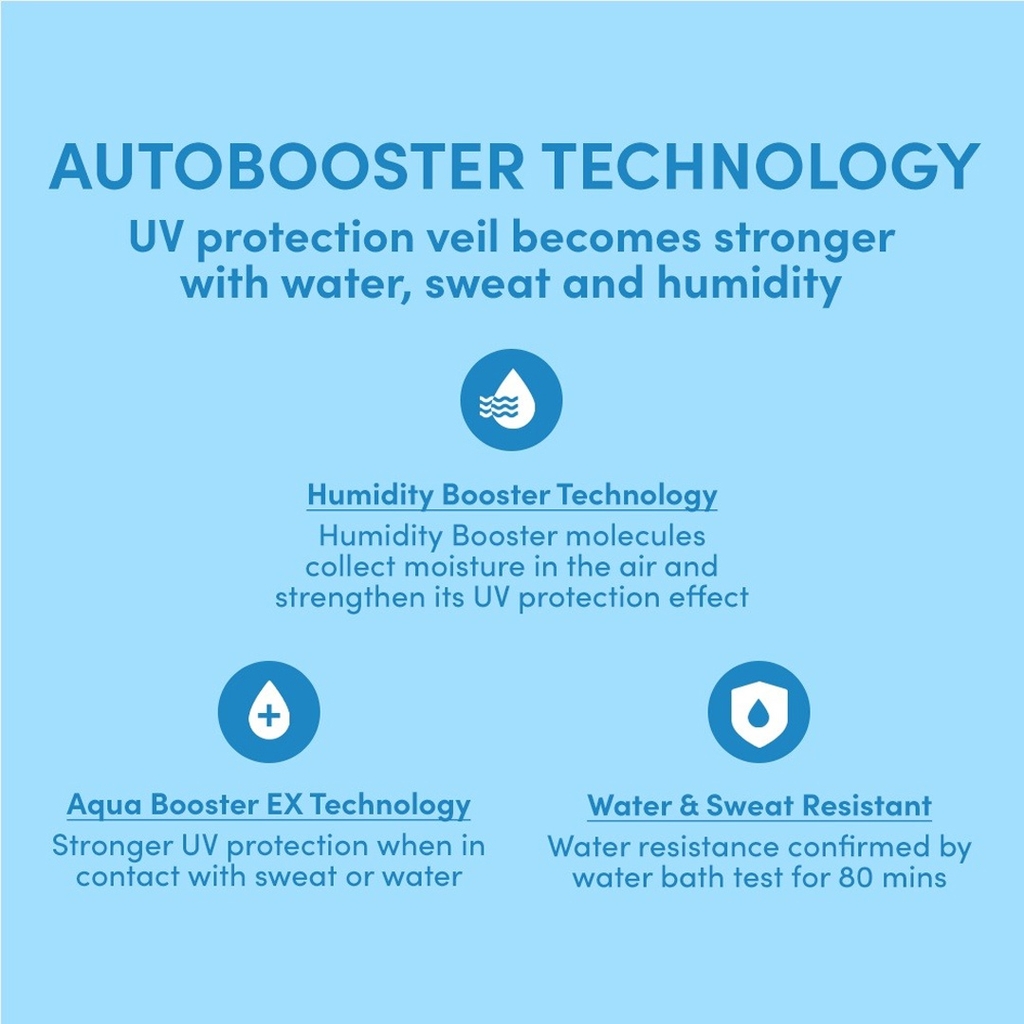 AUTOBOOSTER TECHNOLOGY

UV protection veil becomes stronger with water, sweat and humidity

Humidity Booster Technology

Humidity Booster molecules collect moisture in the air and strengthen its UV protection effect

Aqua Booster EX Technology

Stronger UV protection when in contact with sweat or water

Water & Sweat Resistant

Water resistance confirmed by water bath test for 80 mins